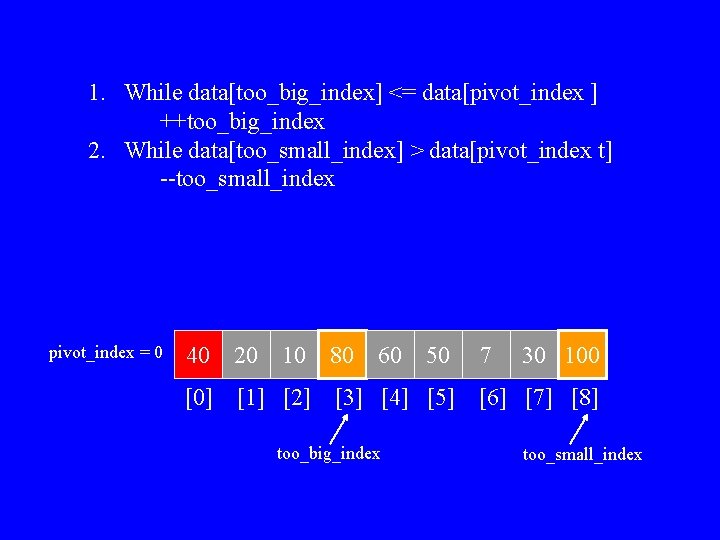 1. While data[too_big_index] <= data[pivot_index ]
++too_big_index
2. While data[too_small_index] > data[pivot_index t]
--too_small_index

pivot_index = 0

| 40 | 20 | 10 | 80 | 60 | 50 | 7 | 30 | 100 |
|---|---|---|---|---|---|---|---|---|
| [0] | [1] | [2] | [3] | [4] | [5] | [6] | [7] | [8] |

too_big_index

too_small_index